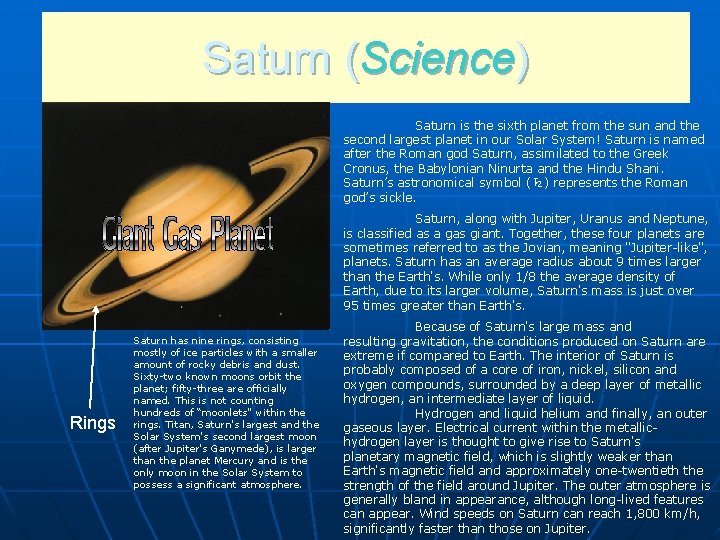 Saturn (Science)

Giant Gas Planet

Rings

Saturn has nine rings, consisting mostly of ice particles with a smaller amount of rocky debris and dust. Sixty-two known moons orbit the planet; fifty-three are officially named. This is not counting hundreds of "moonlets" within the rings. Titan, Saturn's largest and the Solar System's second largest moon (after Jupiter's Ganymede), is larger than the planet Mercury and is the only moon in the Solar System to possess a significant atmosphere.

Saturn is the sixth planet from the sun and the second largest planet in our Solar System! Saturn is named after the Roman god Saturn, assimilated to the Greek Cronus, the Babylonian Ninurta and the Hindu Shani. Saturn's astronomical symbol (♄) represents the Roman god's sickle.

Saturn, along with Jupiter, Uranus and Neptune, is classified as a gas giant. Together, these four planets are sometimes referred to as the Jovian, meaning "Jupiter-like", planets. Saturn has an average radius about 9 times larger than the Earth's. While only 1/8 the average density of Earth, due to its larger volume, Saturn's mass is just over 95 times greater than Earth's.

Because of Saturn's large mass and resulting gravitation, the conditions produced on Saturn are extreme if compared to Earth. The interior of Saturn is probably composed of a core of iron, nickel, silicon and oxygen compounds, surrounded by a deep layer of metallic hydrogen, an intermediate layer of liquid.

Hydrogen and liquid helium and finally, an outer gaseous layer. Electrical current within the metallic-hydrogen layer is thought to give rise to Saturn's planetary magnetic field, which is slightly weaker than Earth's magnetic field and approximately one-twentieth the strength of the field around Jupiter. The outer atmosphere is generally bland in appearance, although long-lived features can appear. Wind speeds on Saturn can reach 1,800 km/h, significantly faster than those on Jupiter.